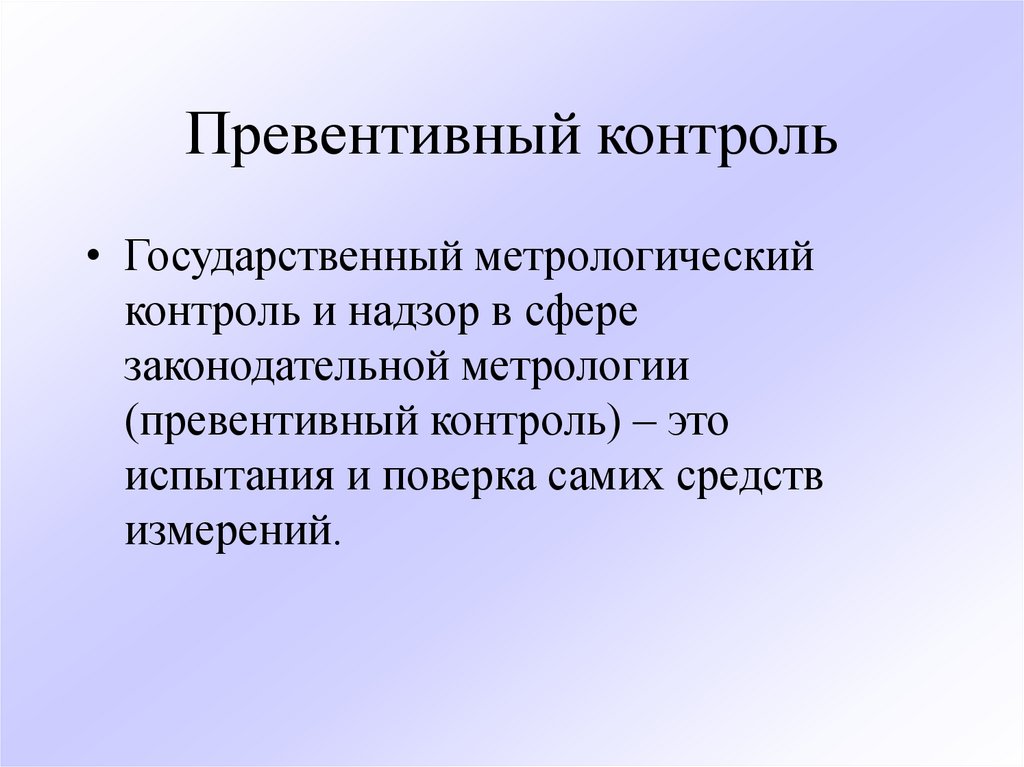 Превентивный контроль

• Государственный метрологический контроль и надзор в сфере законодательной метрологии (превентивный контроль) – это испытания и поверка самих средств измерений.